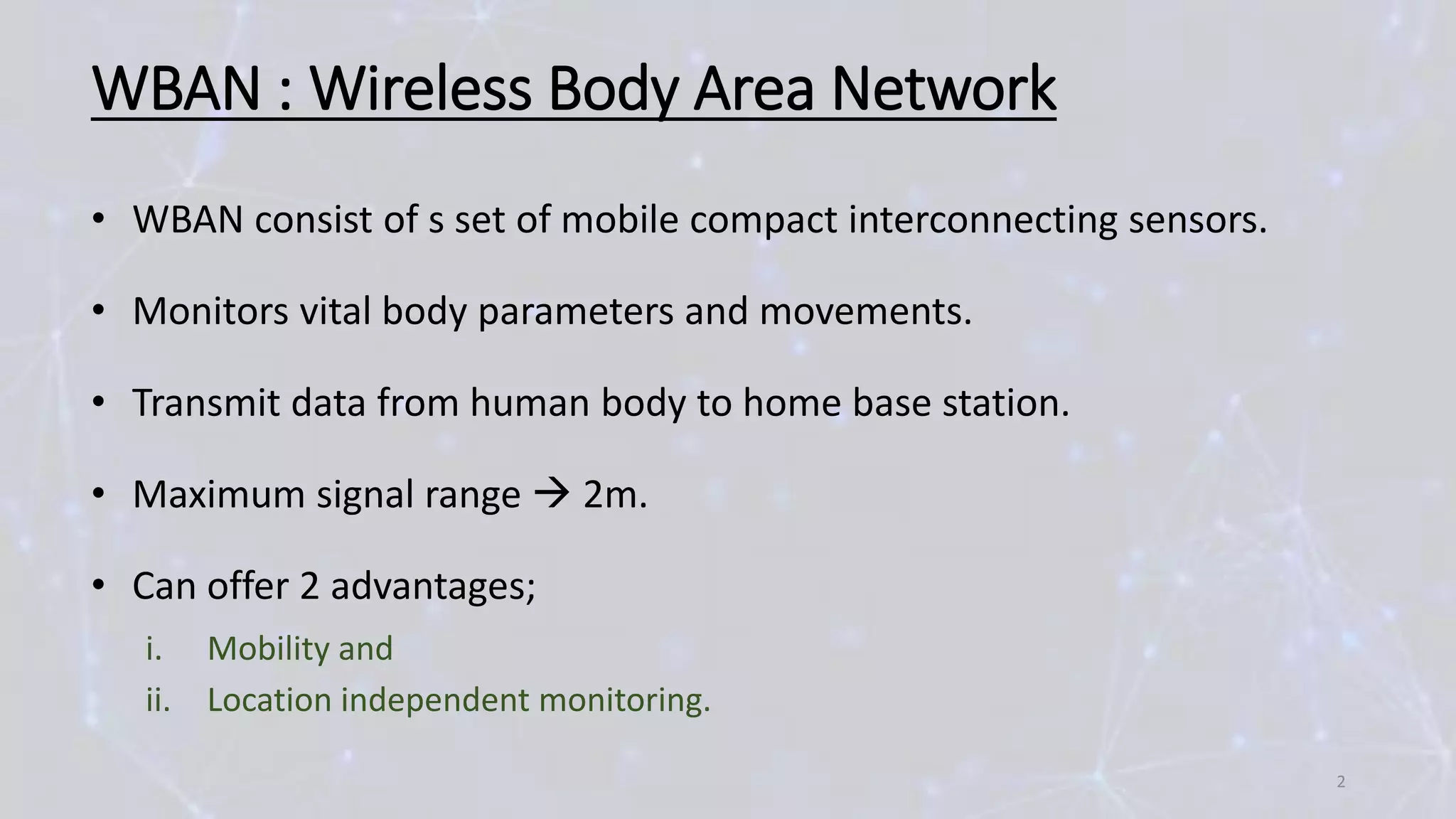 WBAN : Wireless Body Area Network

• WBAN consist of s set of mobile compact interconnecting sensors.

• Monitors vital body parameters and movements.

• Transmit data from human body to home base station.

• Maximum signal range → 2m.

• Can offer 2 advantages;

i. Mobility and
ii. Location independent monitoring.

2